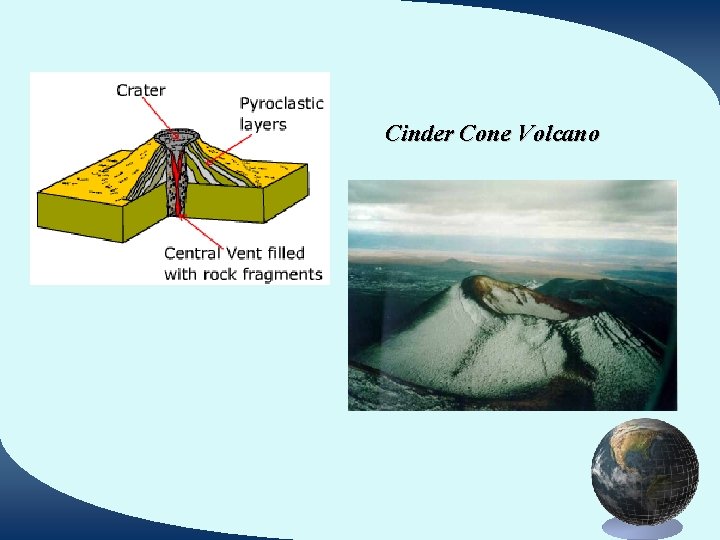 Crater

Pyroclastic layers

Central Vent filled with rock fragments

Cinder Cone Volcano